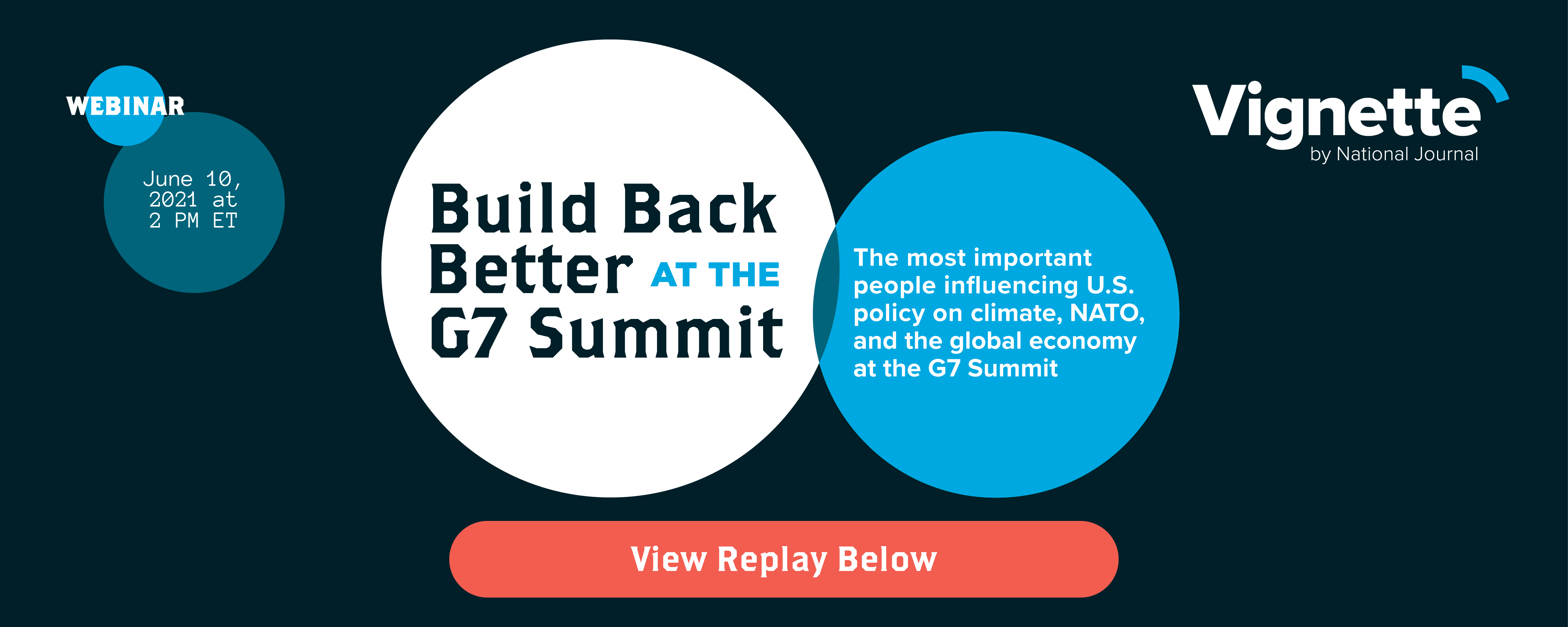 WEBINAR

June 10, 2021 at 2 PM ET

Build Back Better AT THE G7 Summit

The most important people influencing U.S. policy on climate, NATO, and the global economy at the G7 Summit

Vignette
by National Journal

View Replay Below